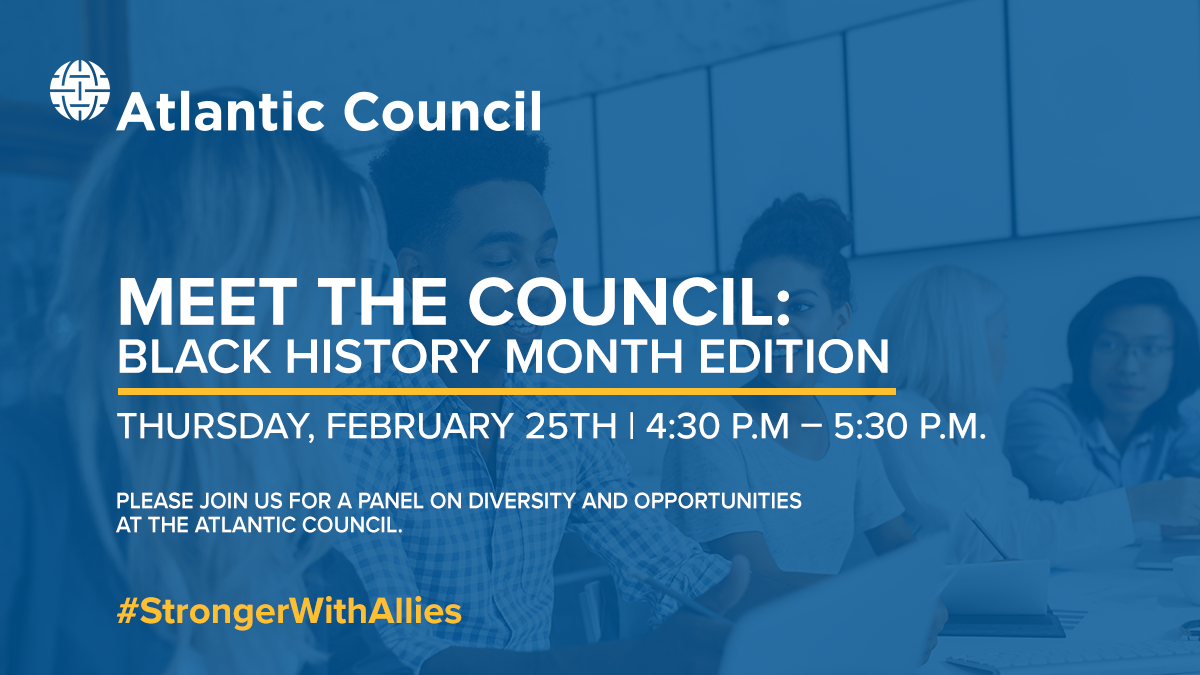 Atlantic Council

MEET THE COUNCIL:
BLACK HISTORY MONTH EDITION

THURSDAY, FEBRUARY 25TH | 4:30 P.M – 5:30 P.M.

PLEASE JOIN US FOR A PANEL ON DIVERSITY AND OPPORTUNITIES AT THE ATLANTIC COUNCIL.

#StrongerWithAllies